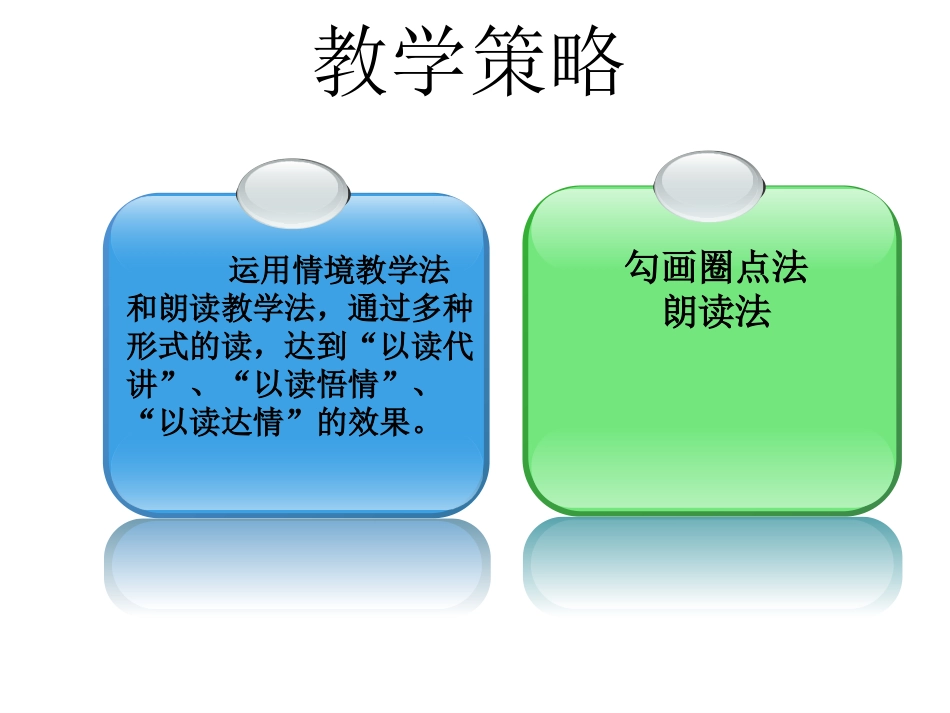 教学策略

运用情境教学法和朗读教学法，通过多种形式的读，达到“以读代讲”、“以读悟情”、“以读达情”的效果。

勾画圈点法
朗读法